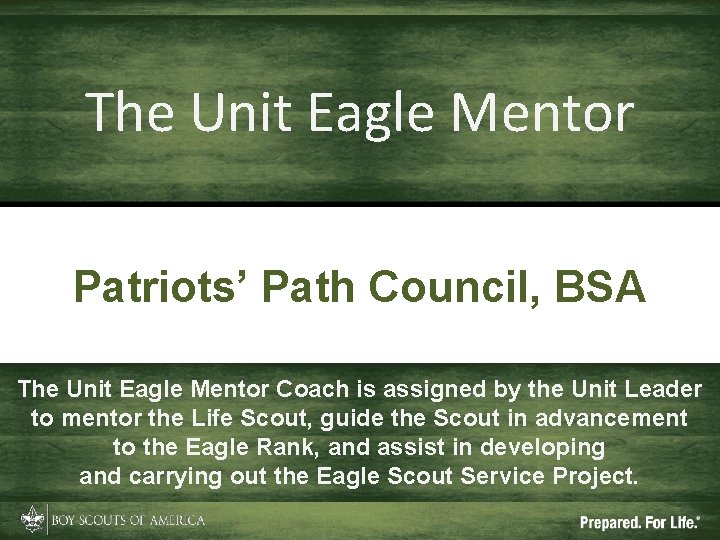 The Unit Eagle Mentor

Patriots' Path Council, BSA

The Unit Eagle Mentor Coach is assigned by the Unit Leader to mentor the Life Scout, guide the Scout in advancement to the Eagle Rank, and assist in developing and carrying out the Eagle Scout Service Project.

BOY SCOUTS OF AMERICA

Prepared. For Life.®